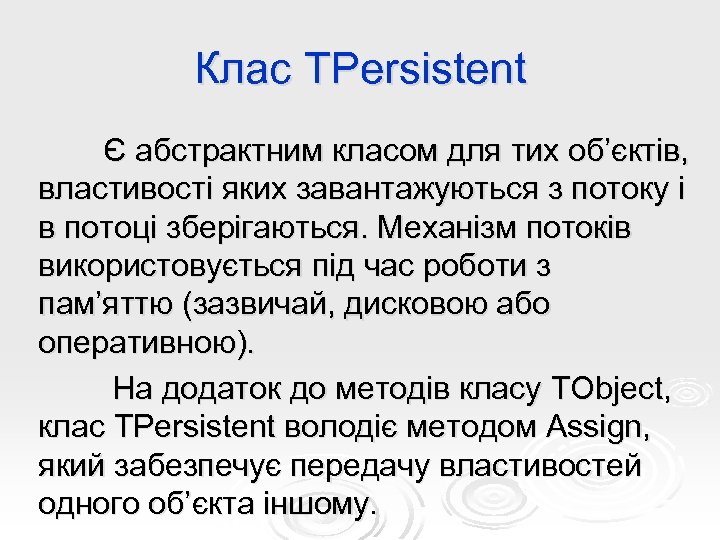 Клас TPersistent

Є абстрактним класом для тих об’єктів, властивості яких завантажуються з потоку і в потоці зберігаються. Механізм потоків використовується під час роботи з пам’яттю (зазвичай, дисковою або оперативною).

На додаток до методів класу TObject, клас TPersistent володіє методом Assign, який забезпечує передачу властивостей одного об’єкта іншому.